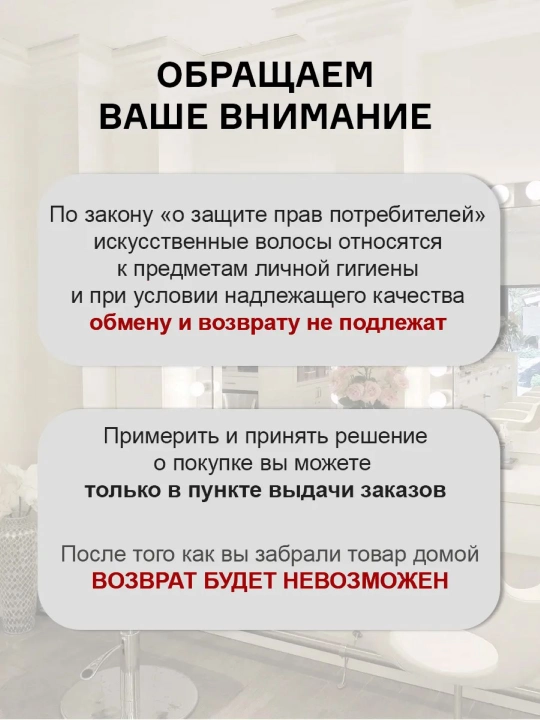 ОБРАЩАЕМ
ВАШЕ ВНИМАНИЕ

По закону «о защите прав потребителей» искусственные волосы относятся к предметам личной гигиены и при условии надлежащего качества обмену и возврату не подлежат

Примерить и принять решение о покупке вы можете только в пункте выдачи заказов

После того как вы забрали товар домой ВОЗВРАТ БУДЕТ НЕВОЗМОЖЕН